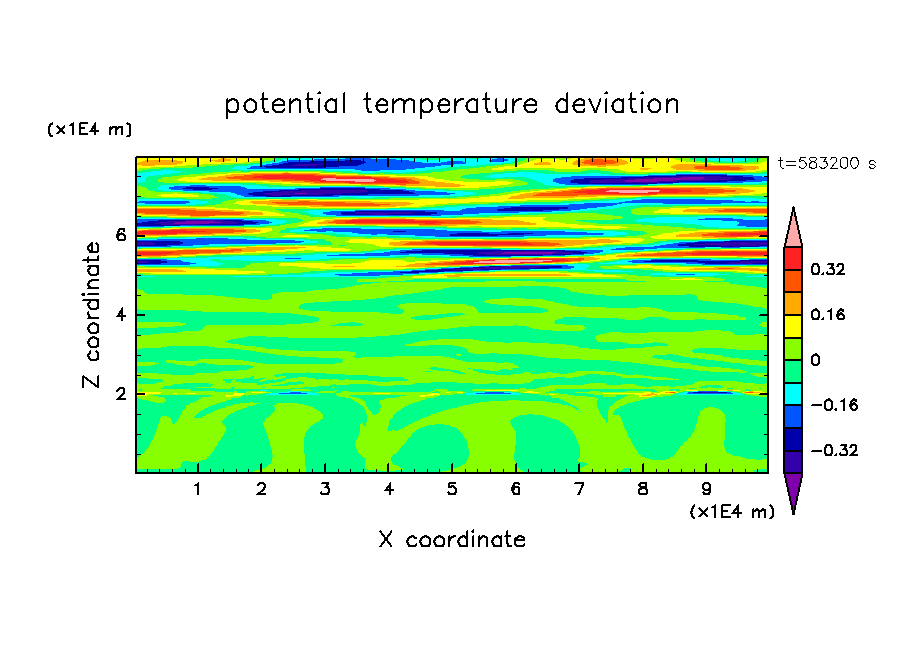 potential temperature deviation

(x1E4 m)

t=583200 s

Z coordinate

6
4
2

0.32
0.16
0
−0.16
−0.32

1 2 3 4 5 6 7 8 9

(x1E4 m)

X coordinate